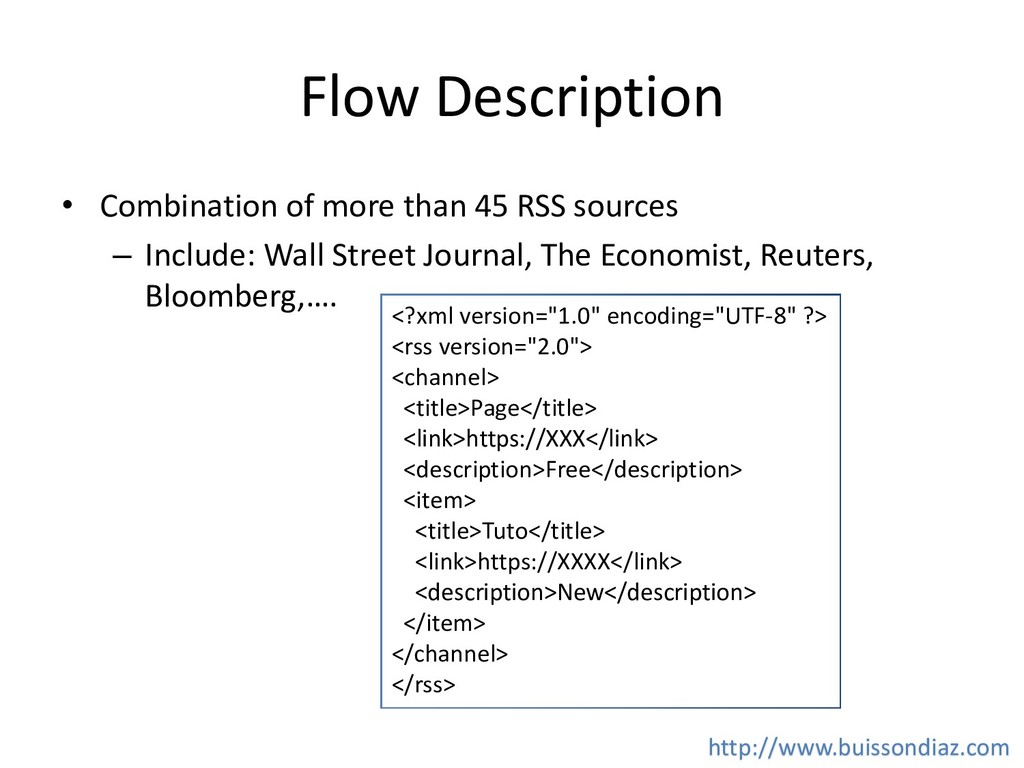 Flow Description

• Combination of more than 45 RSS sources
– Include: Wall Street Journal, The Economist, Reuters, Bloomberg,….

<?xml version="1.0" encoding="UTF-8" ?>
<rss version="2.0">
<channel>
<title>Page</title>
<link>https://XXX</link>
<description>Free</description>
<item>
<title>Tuto</title>
<link>https://XXXX</link>
<description>New</description>
</item>
</channel>
</rss>

http://www.buissondiaz.com